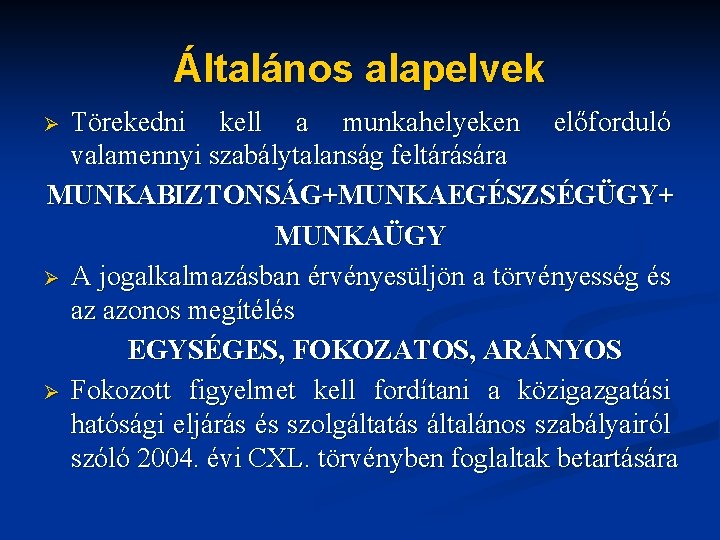 Általános alapelvek

➢ Törekedni kell a munkahelyeken előforduló valamennyi szabálytalanság feltárására

MUNKABIZTONSÁG+MUNKAEGÉSZSÉGÜGY+ MUNKAÜGY

➢ A jogalkalmazásban érvényesüljön a törvényesség és az azonos megítélés

EGYSÉGES, FOKOZATOS, ARÁNYOS

➢ Fokozott figyelmet kell fordítani a közigazgatási hatósági eljárás és szolgáltatás általános szabályairól szóló 2004. évi CXL. törvényben foglaltak betartására